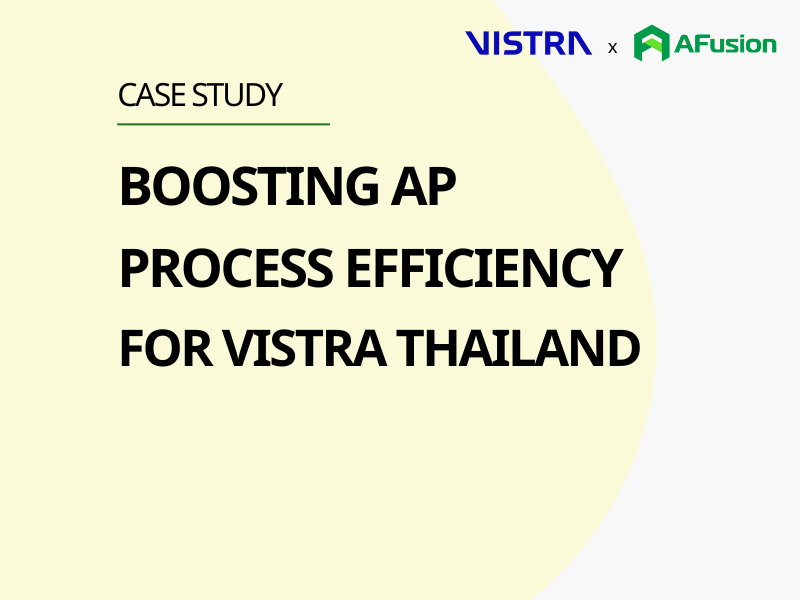 VISTRA x AFusion

CASE STUDY

BOOSTING AP PROCESS EFFICIENCY FOR VISTRA THAILAND